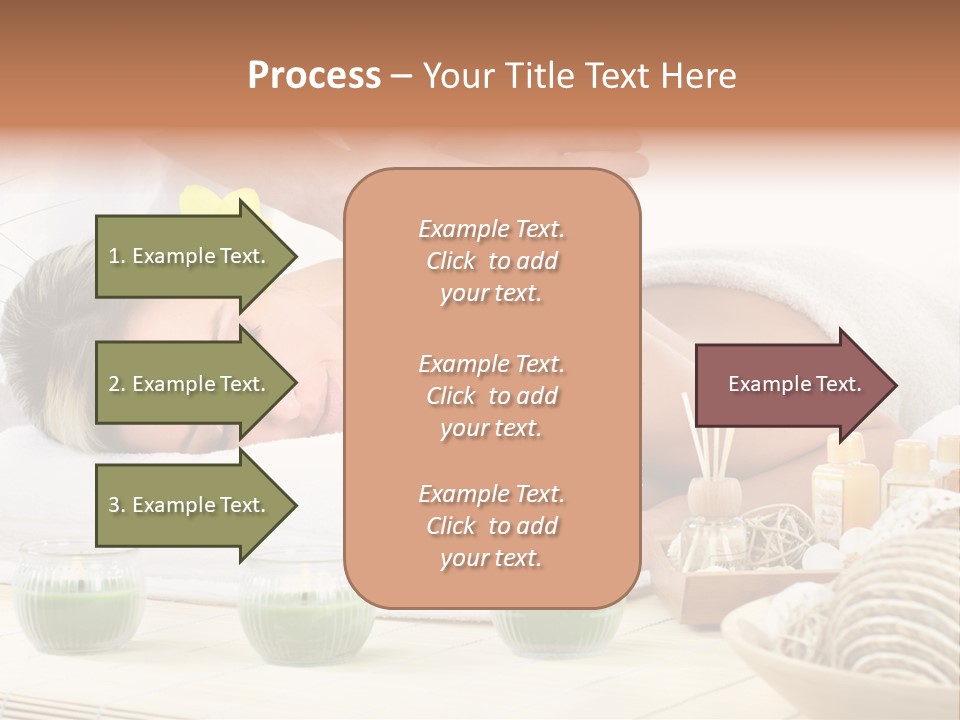 Process – Your Title Text Here

1. Example Text.

2. Example Text.

3. Example Text.

Example Text. Click to add your text.

Example Text. Click to add your text.

Example Text. Click to add your text.

Example Text.